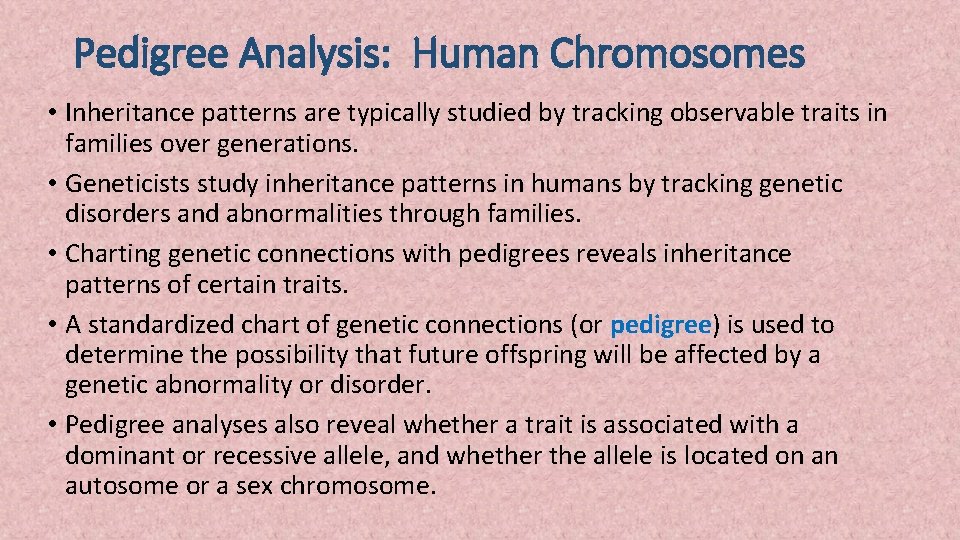 Pedigree Analysis:  Human Chromosomes

• Inheritance patterns are typically studied by tracking observable traits in families over generations.

• Geneticists study inheritance patterns in humans by tracking genetic disorders and abnormalities through families.

• Charting genetic connections with pedigrees reveals inheritance patterns of certain traits.

• A standardized chart of genetic connections (or pedigree) is used to determine the possibility that future offspring will be affected by a genetic abnormality or disorder.

• Pedigree analyses also reveal whether a trait is associated with a dominant or recessive allele, and whether the allele is located on an autosome or a sex chromosome.